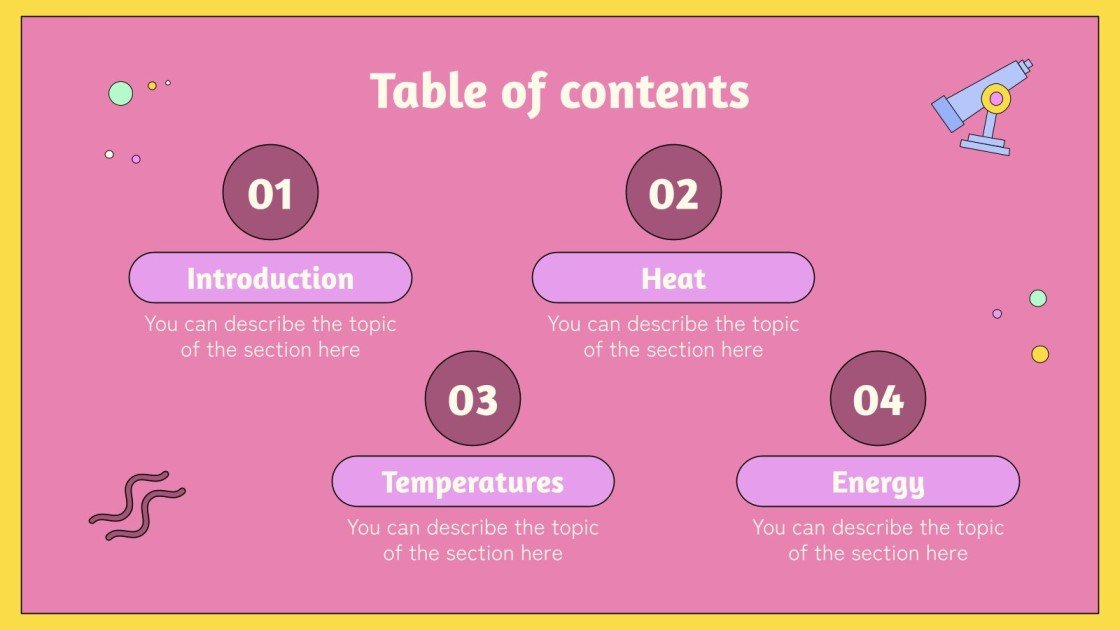 Table of contents

01

Introduction

You can describe the topic of the section here

02

Heat

You can describe the topic of the section here

03

Temperatures

You can describe the topic of the section here

04

Energy

You can describe the topic of the section here